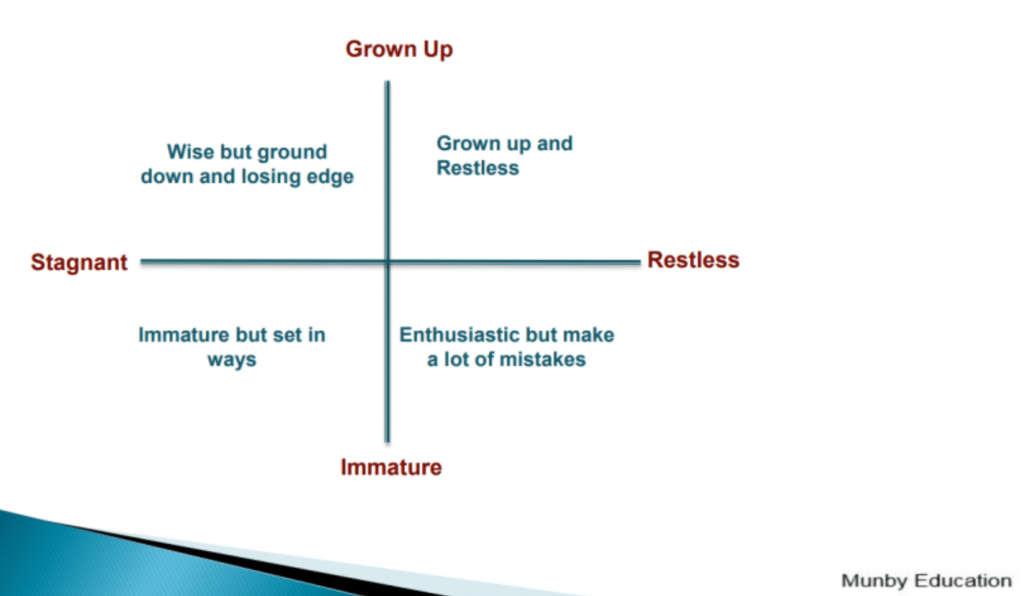 Grown Up

Wise but ground down and losing edge

Grown up and Restless

Stagnant

Restless

Immature but set in ways

Enthusiastic but make a lot of mistakes

Immature

Munby Education